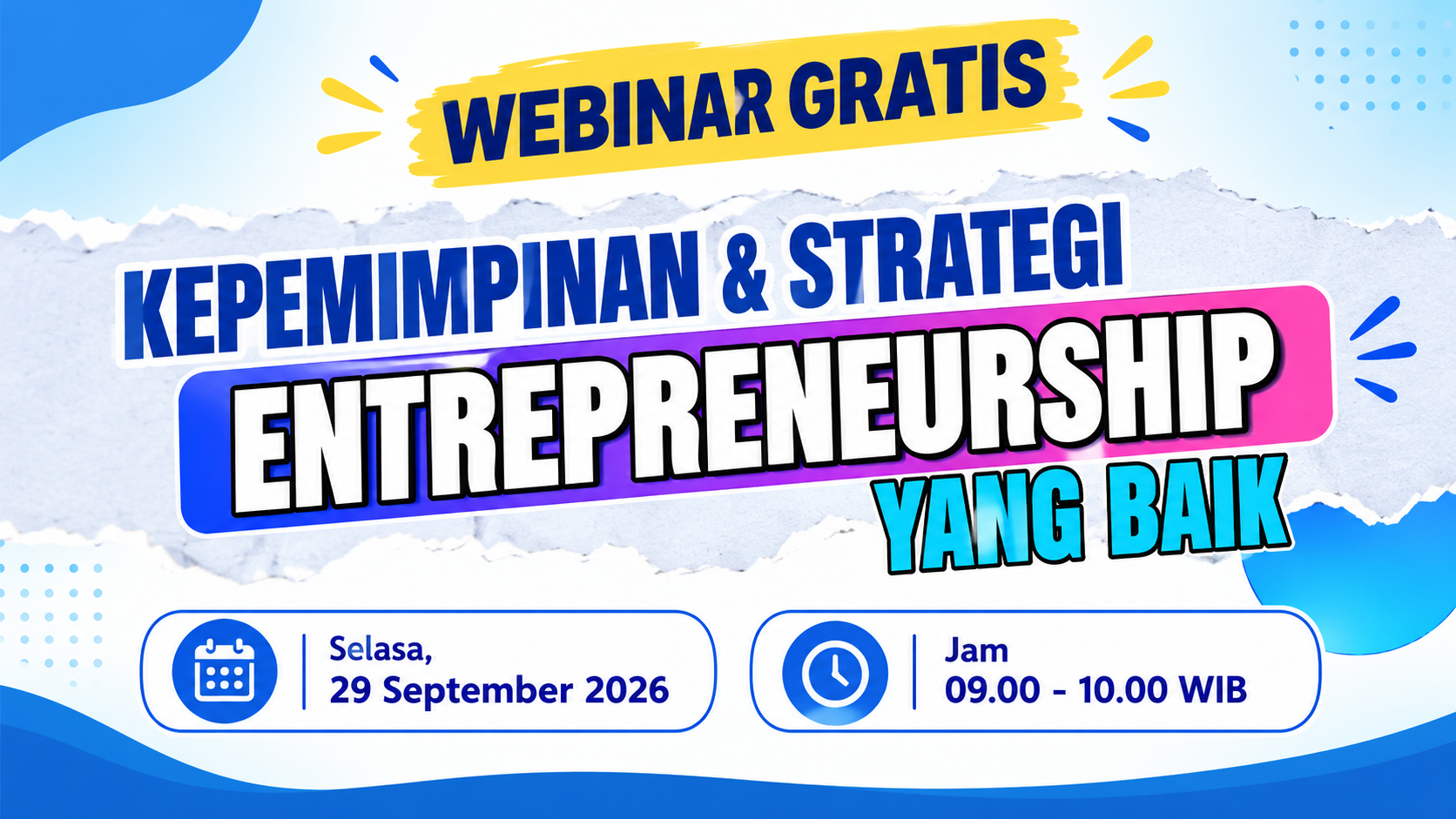 WEBINAR GRATIS

KEPEMIMPINAN & STRATEGI ENTREPRENEURSHIP YANG BAIK

Selasa,
29 September 2026

Jam
09.00 - 10.00 WIB